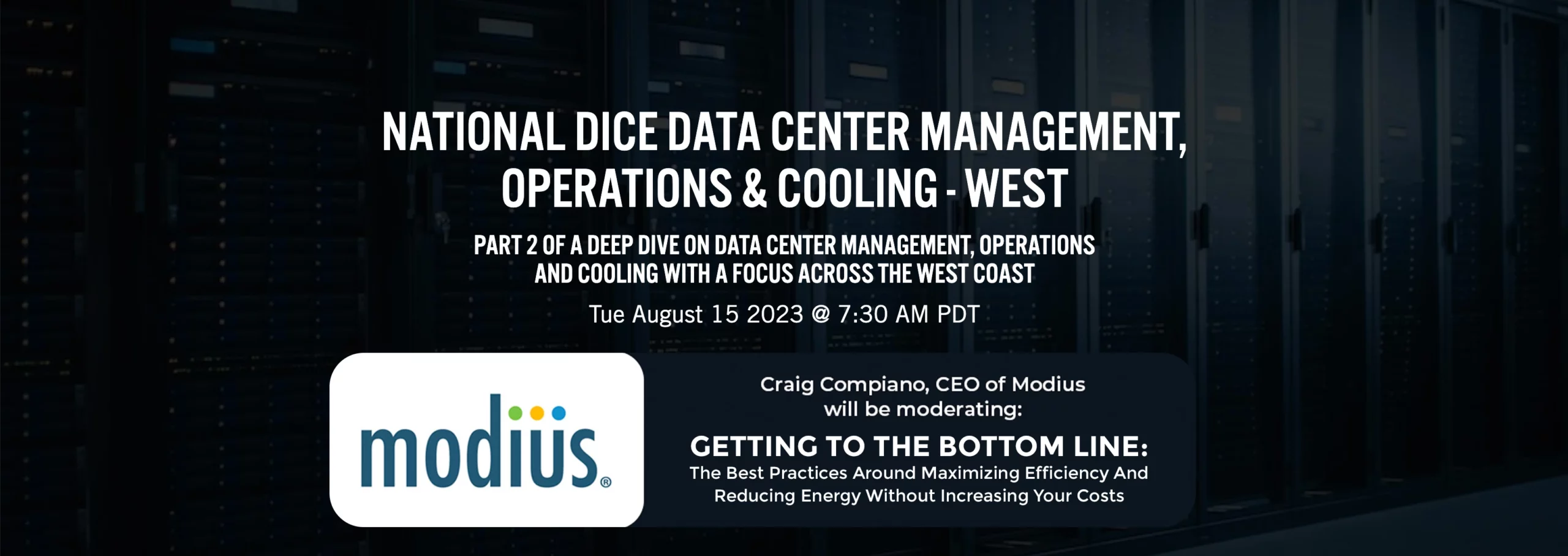 NATIONAL DICE DATA CENTER MANAGEMENT, OPERATIONS & COOLING - WEST

PART 2 OF A DEEP DIVE ON DATA CENTER MANAGEMENT, OPERATIONS AND COOLING WITH A FOCUS ACROSS THE WEST COAST

Tue August 15 2023 @ 7:30 AM PDT

modius®

Craig Compiano, CEO of Modius will be moderating:

GETTING TO THE BOTTOM LINE:

The Best Practices Around Maximizing Efficiency And Reducing Energy Without Increasing Your Costs